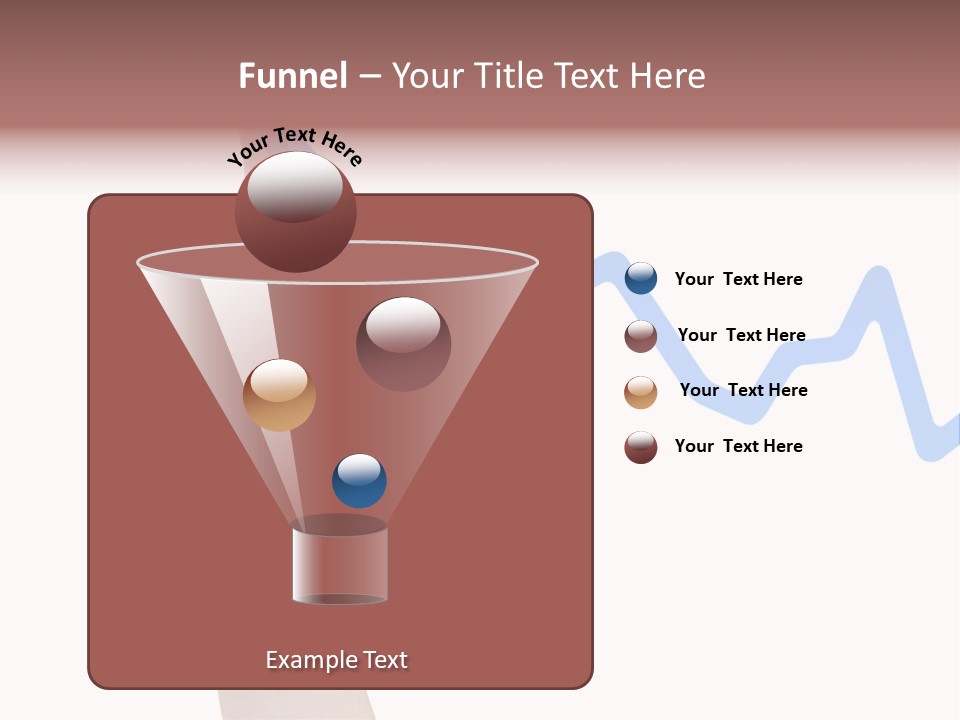 Funnel – Your Title Text Here

Your Text Here

Your Text Here

Your Text Here

Your Text Here

Your Text Here

Example Text